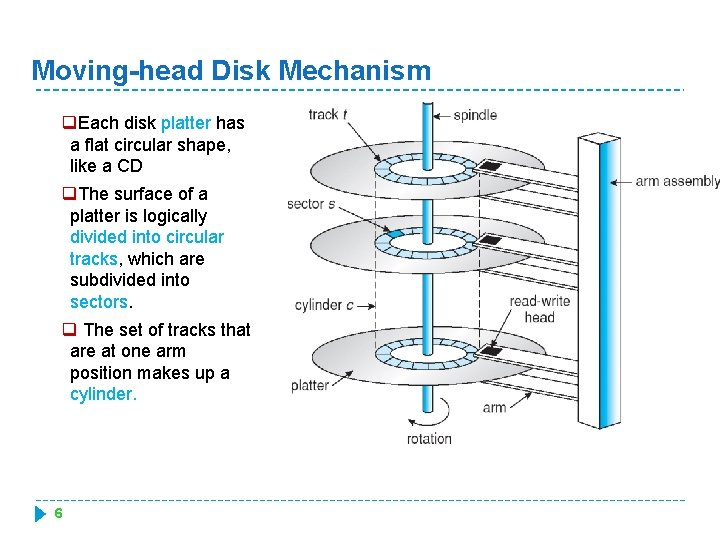 Moving-head Disk Mechanism

❑Each disk platter has a flat circular shape, like a CD

❑The surface of a platter is logically divided into circular tracks, which are subdivided into sectors.

❑ The set of tracks that are at one arm position makes up a cylinder.

track t
spindle
arm assembly
sector s
cylinder c
read-write head
platter
arm
rotation

6